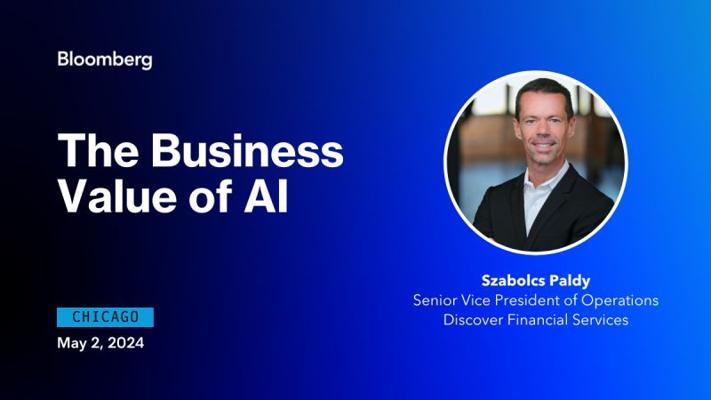 Bloomberg

The Business Value of AI

CHICAGO

May 2, 2024

Szabolcs Paldy
Senior Vice President of Operations
Discover Financial Services